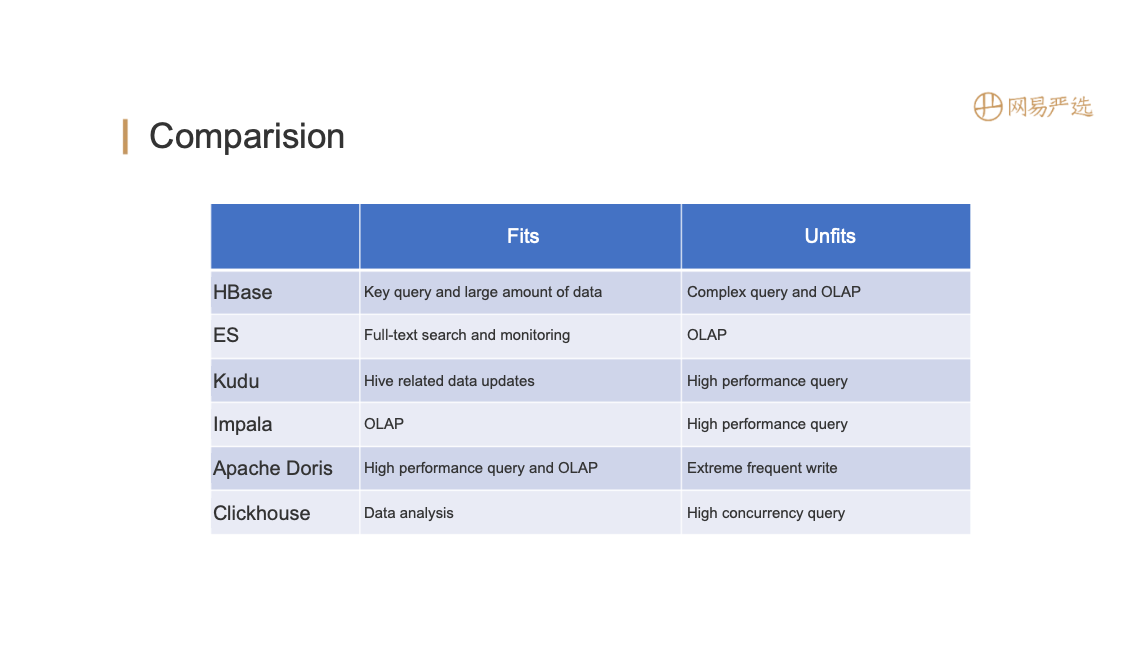 网易严选

Comparision

| | Fits | Unfits |
|---|---|---|
| HBase | Key query and large amount of data | Complex query and OLAP |
| ES | Full-text search and monitoring | OLAP |
| Kudu | Hive related data updates | High performance query |
| Impala | OLAP | High performance query |
| Apache Doris | High performance query and OLAP | Extreme frequent write |
| Clickhouse | Data analysis | High concurrency query |